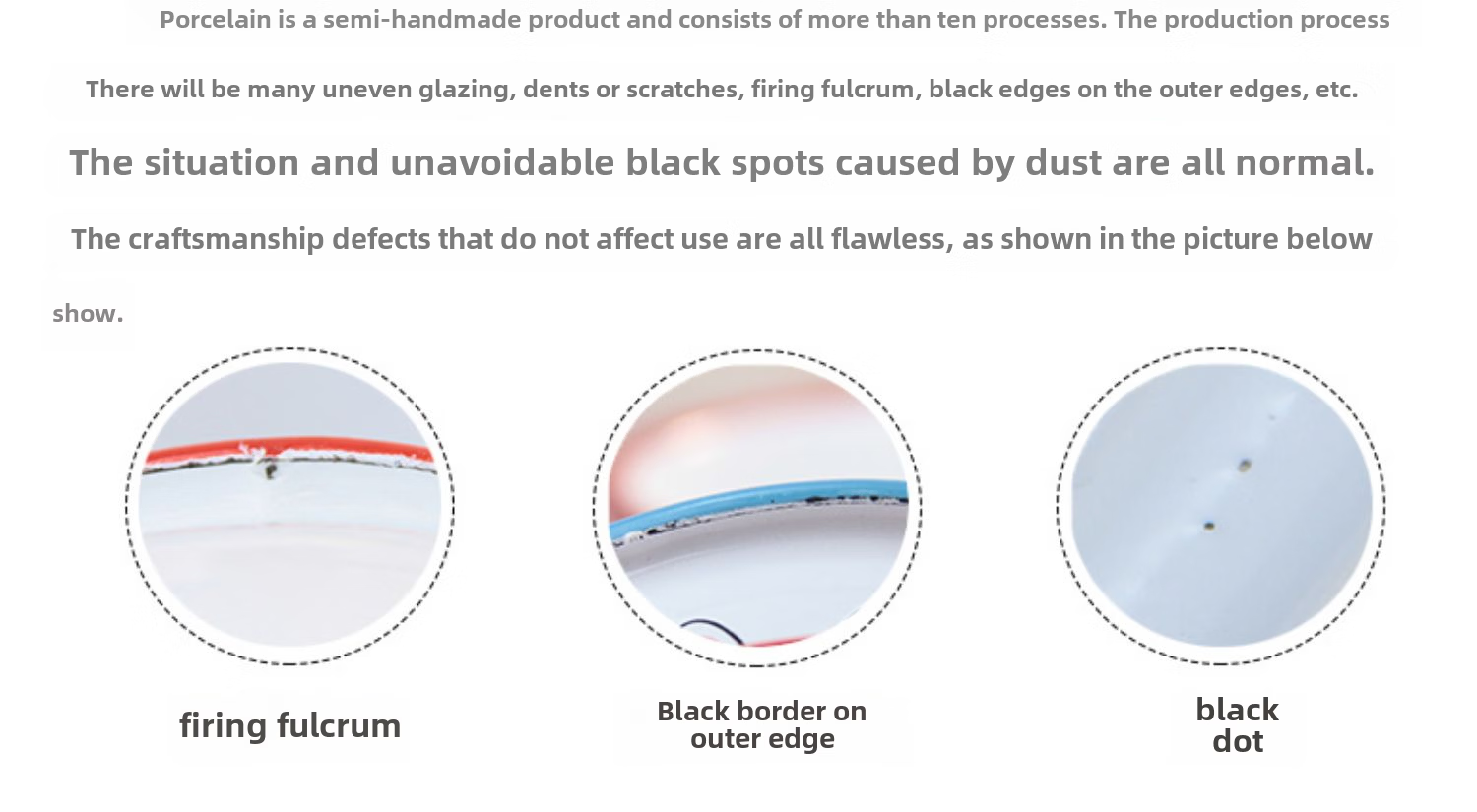 Porcelain is a semi-handmade product and consists of more than ten processes. The production process

There will be many uneven glazing, dents or scratches, firing fulcrum, black edges on the outer edges, etc.

The situation and unavoidable black spots caused by dust are all normal.

The craftsmanship defects that do not affect use are all flawless, as shown in the picture below show.

firing fulcrum

Black border on outer edge

black dot